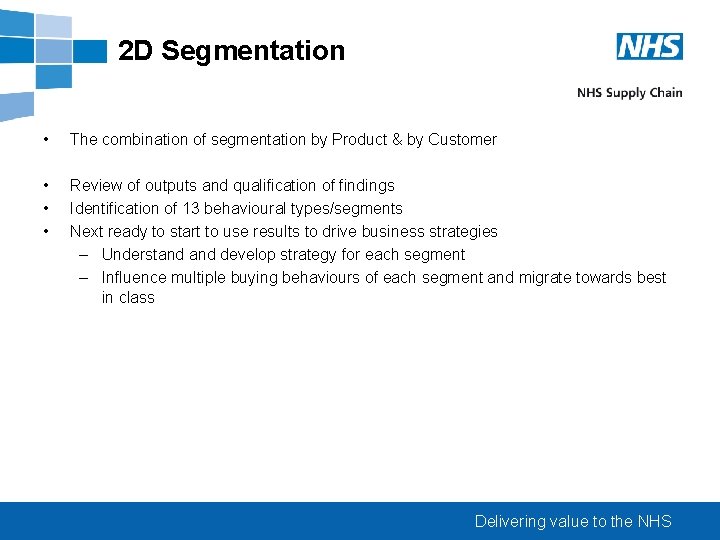 2D Segmentation

NHS

NHS Supply Chain

• The combination of segmentation by Product & by Customer

• Review of outputs and qualification of findings
• Identification of 13 behavioural types/segments
• Next ready to start to use results to drive business strategies
– Understand and develop strategy for each segment
– Influence multiple buying behaviours of each segment and migrate towards best in class

Delivering value to the NHS